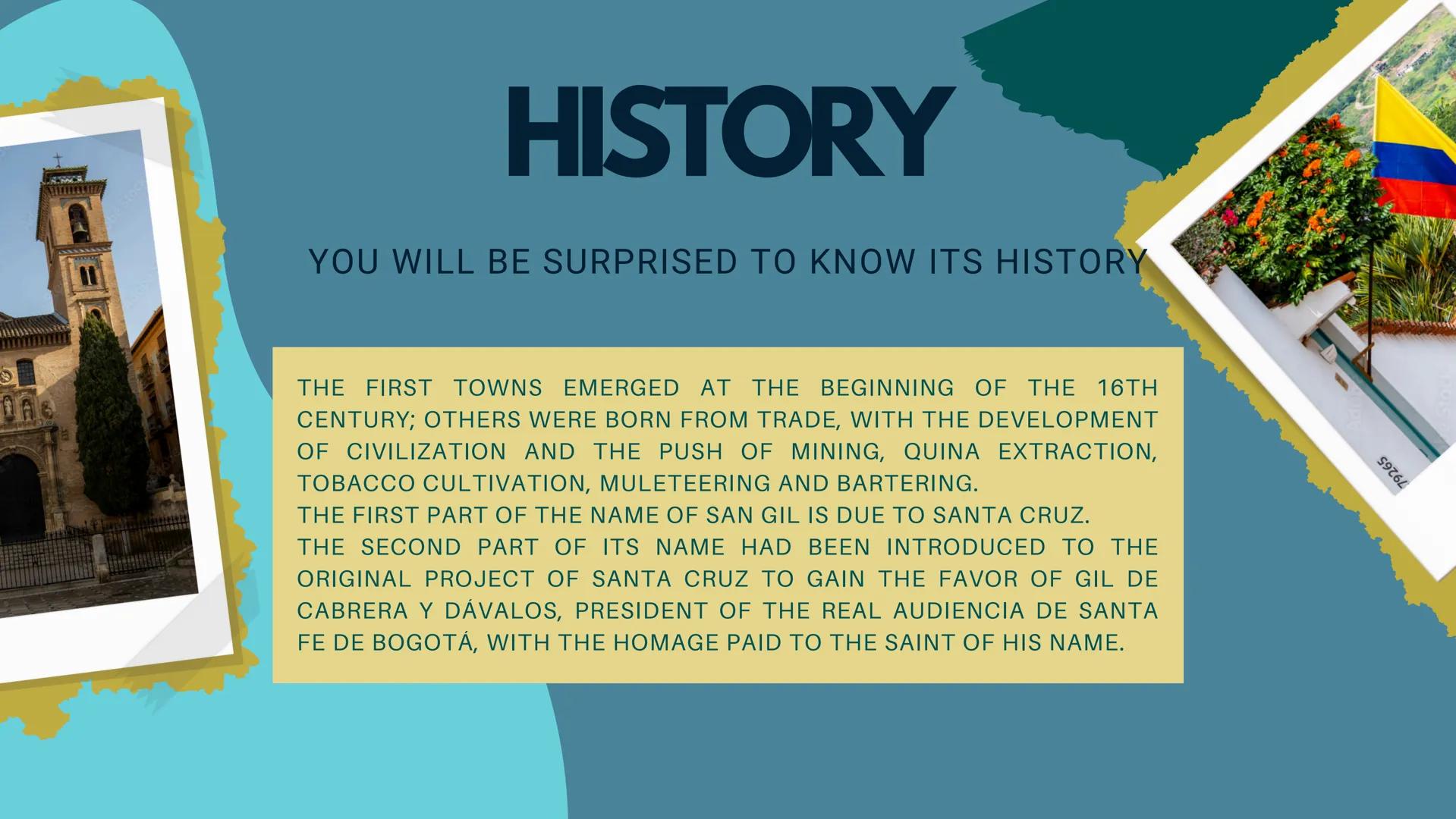 HISTORY

YOU WILL BE SURPRISED TO KNOW ITS HISTORY

THE FIRST TOWNS EMERGED AT THE BEGINNING OF THE 16TH CENTURY; OTHERS WERE BORN FROM TRADE, WITH THE DEVELOPMENT OF CIVILIZATION AND THE PUSH OF MINING, QUINA EXTRACTION, TOBACCO CULTIVATION, MULETEERING AND BARTERING.
THE FIRST PART OF THE NAME OF SAN GIL IS DUE TO SANTA CRUZ.
THE SECOND PART OF ITS NAME HAD BEEN INTRODUCED TO THE ORIGINAL PROJECT OF SANTA CRUZ TO GAIN THE FAVOR OF GIL DE CABRERA Y DÁVALOS, PRESIDENT OF THE REAL AUDIENCIA DE SANTA FE DE BOGOTÁ, WITH THE HOMAGE PAID TO THE SAINT OF HIS NAME.

79265